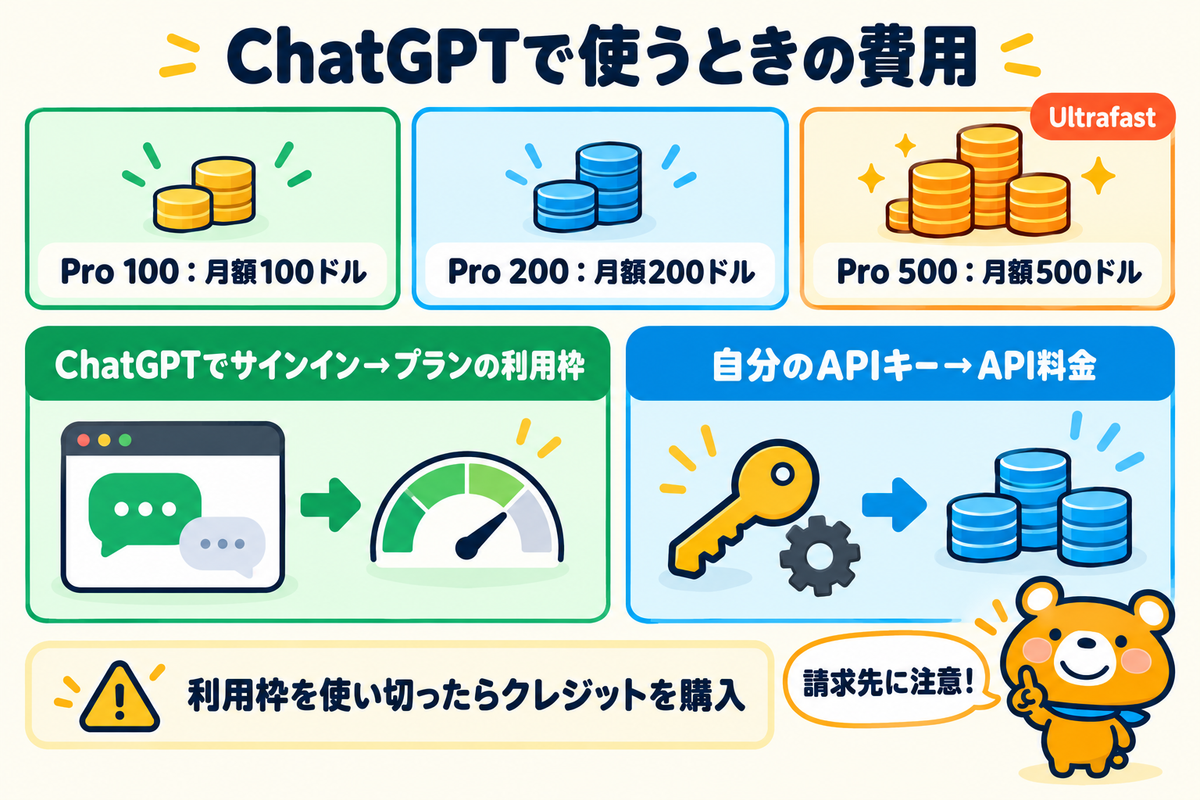 ChatGPTで使うときの費用

Pro 100：月額100ドル

Pro 200：月額200ドル

Ultrafast

Pro 500：月額500ドル

ChatGPTでサインイン→プランの利用枠

自分のAPIキー→API料金

利用枠を使い切ったらクレジットを購入

請求先に注意!